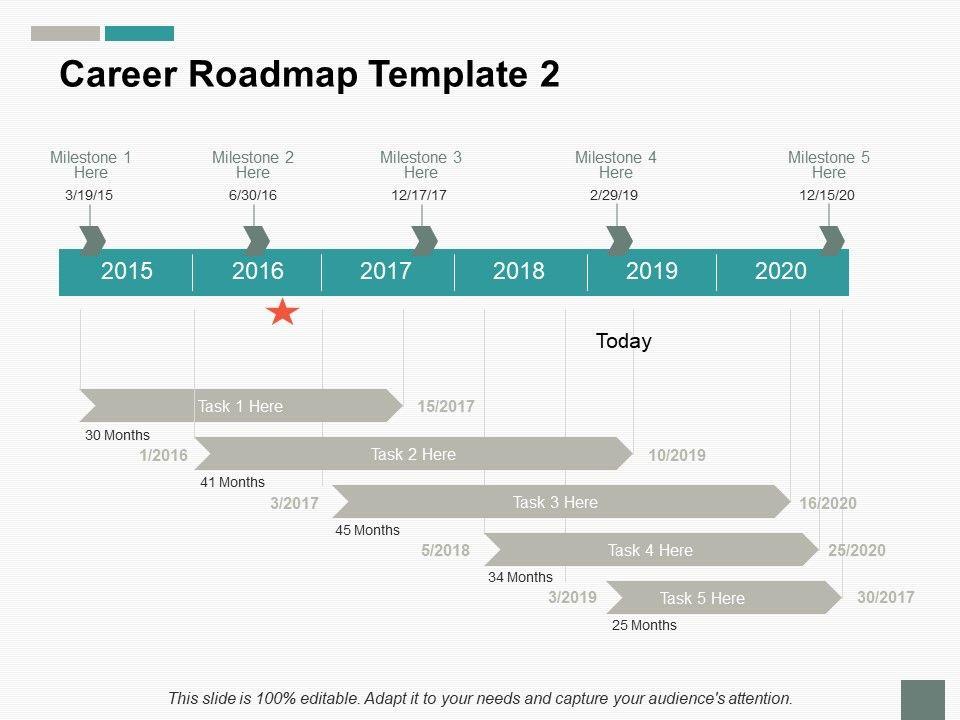 Career Roadmap Template 2

Milestone 1 Here
3/19/15

Milestone 2 Here
6/30/16

Milestone 3 Here
12/17/17

Milestone 4 Here
2/29/19

Milestone 5 Here
12/15/20

2015
2016
2017
2018
2019
2020

Today

Task 1 Here
15/2017
30 Months

1/2016
Task 2 Here
10/2019
41 Months

3/2017
Task 3 Here
16/2020
45 Months

5/2018
Task 4 Here
25/2020
34 Months

3/2019
Task 5 Here
30/2017
25 Months

This slide is 100% editable. Adapt it to your needs and capture your audience's attention.